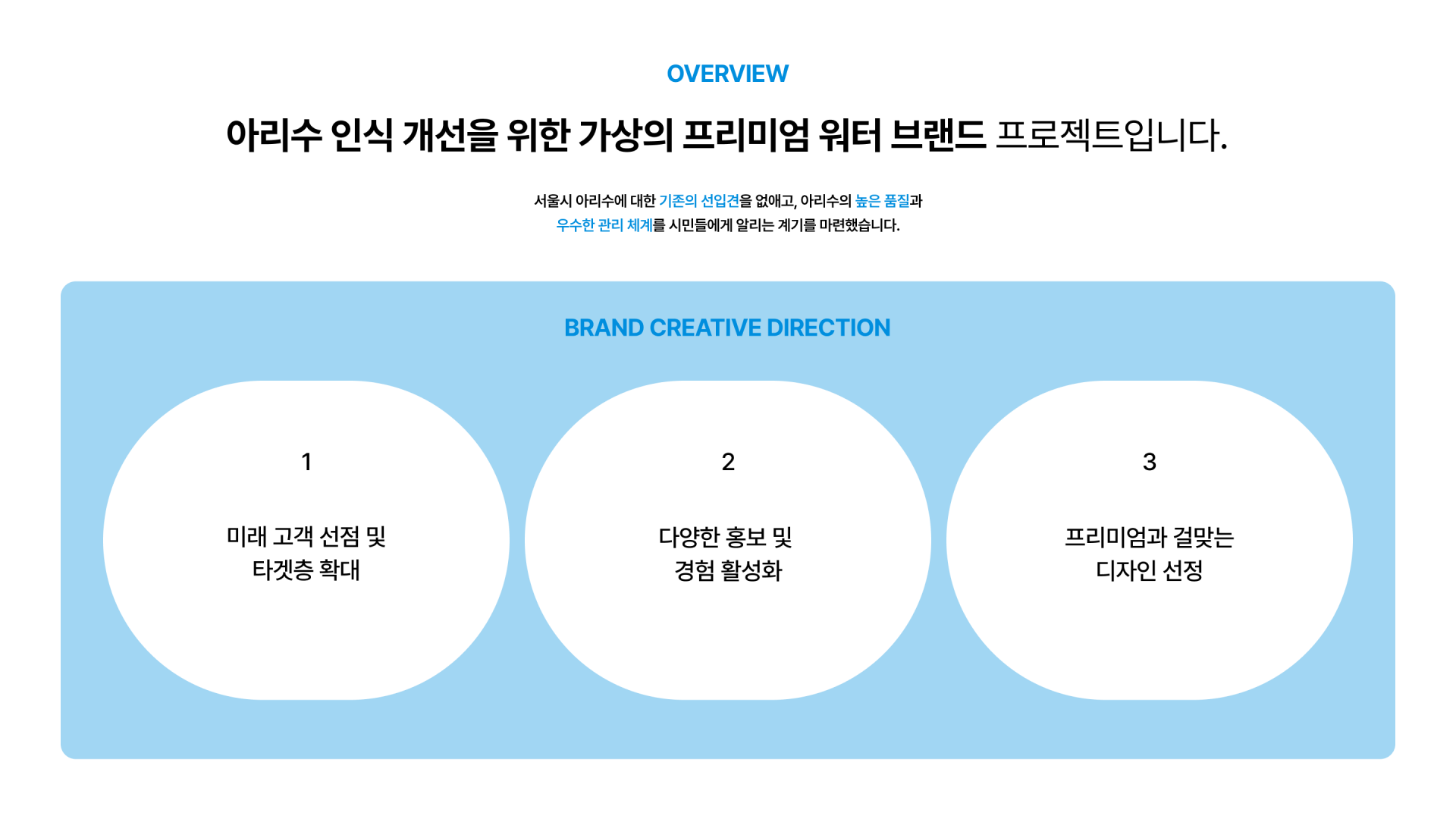 OVERVIEW

아리수 인식 개선을 위한 가상의 프리미엄 워터 브랜드 프로젝트입니다.

서울시 아리수에 대한 기존의 선입견을 없애고, 아리수의 높은 품질과 우수한 관리 체계를 시민들에게 알리는 계기를 마련했습니다.

BRAND CREATIVE DIRECTION

1

미래 고객 선점 및 타겟층 확대

2

다양한 홍보 및 경험 활성화

3

프리미엄과 걸맞는 디자인 선정